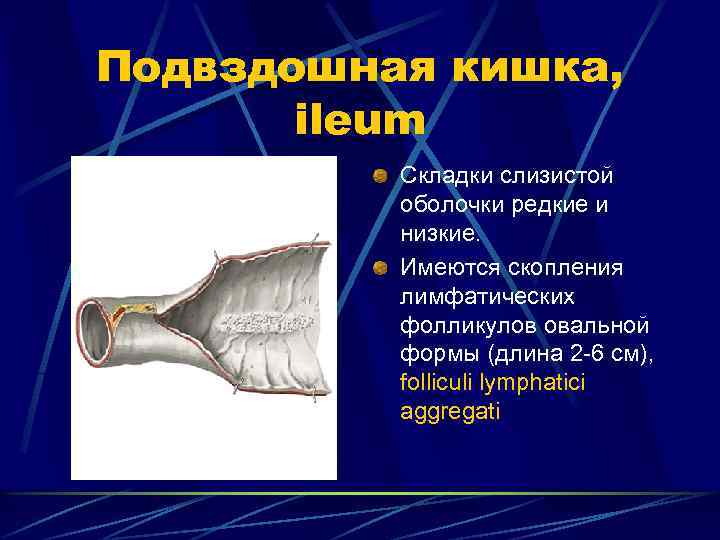 Подвздошная кишка, ileum

Складки слизистой оболочки редкие и низкие.

Имеются скопления лимфатических фолликулов овальной формы (длина 2-6 см), folliculi lymphatici aggregati